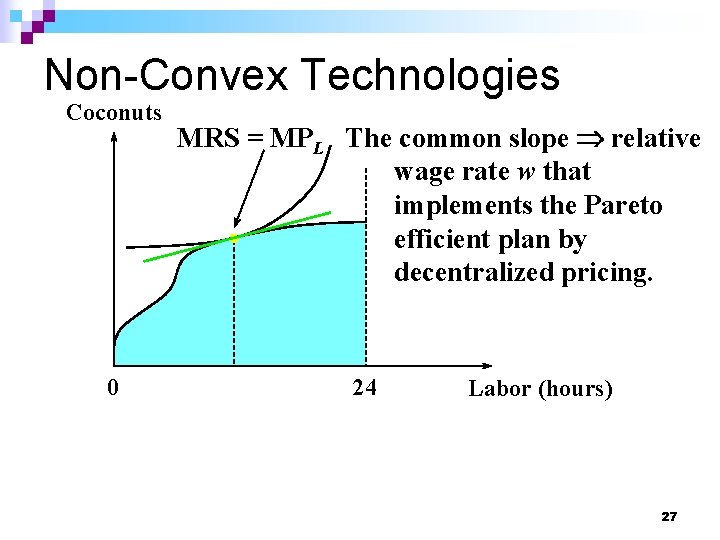 Non-Convex Technologies

Coconuts

$MRS = MP_L$

The common slope $\Rightarrow$ relative wage rate $w$ that implements the Pareto efficient plan by decentralized pricing.

0

24

Labor (hours)

27